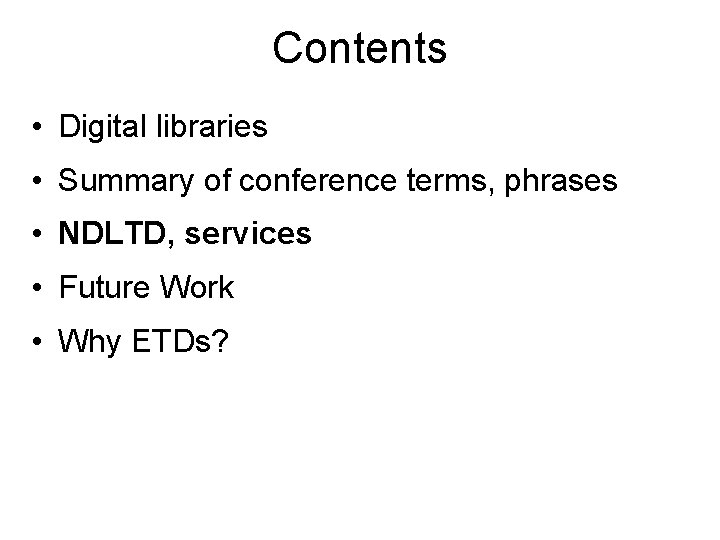 Contents

• Digital libraries
• Summary of conference terms, phrases
• NDLTD, services
• Future Work
• Why ETDs?